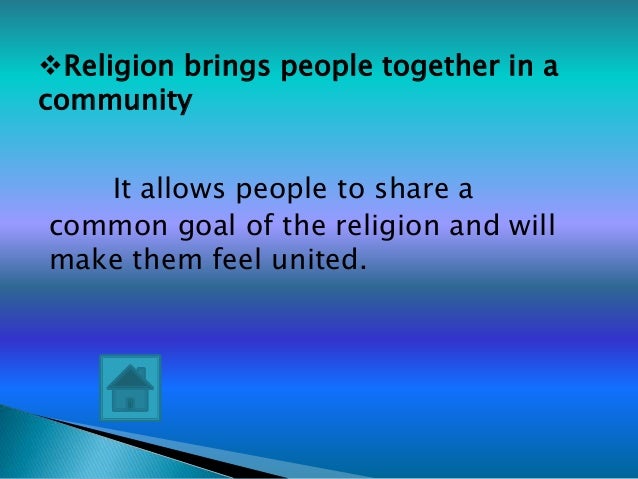 ❖Religion brings people together in a community

It allows people to share a common goal of the religion and will make them feel united.